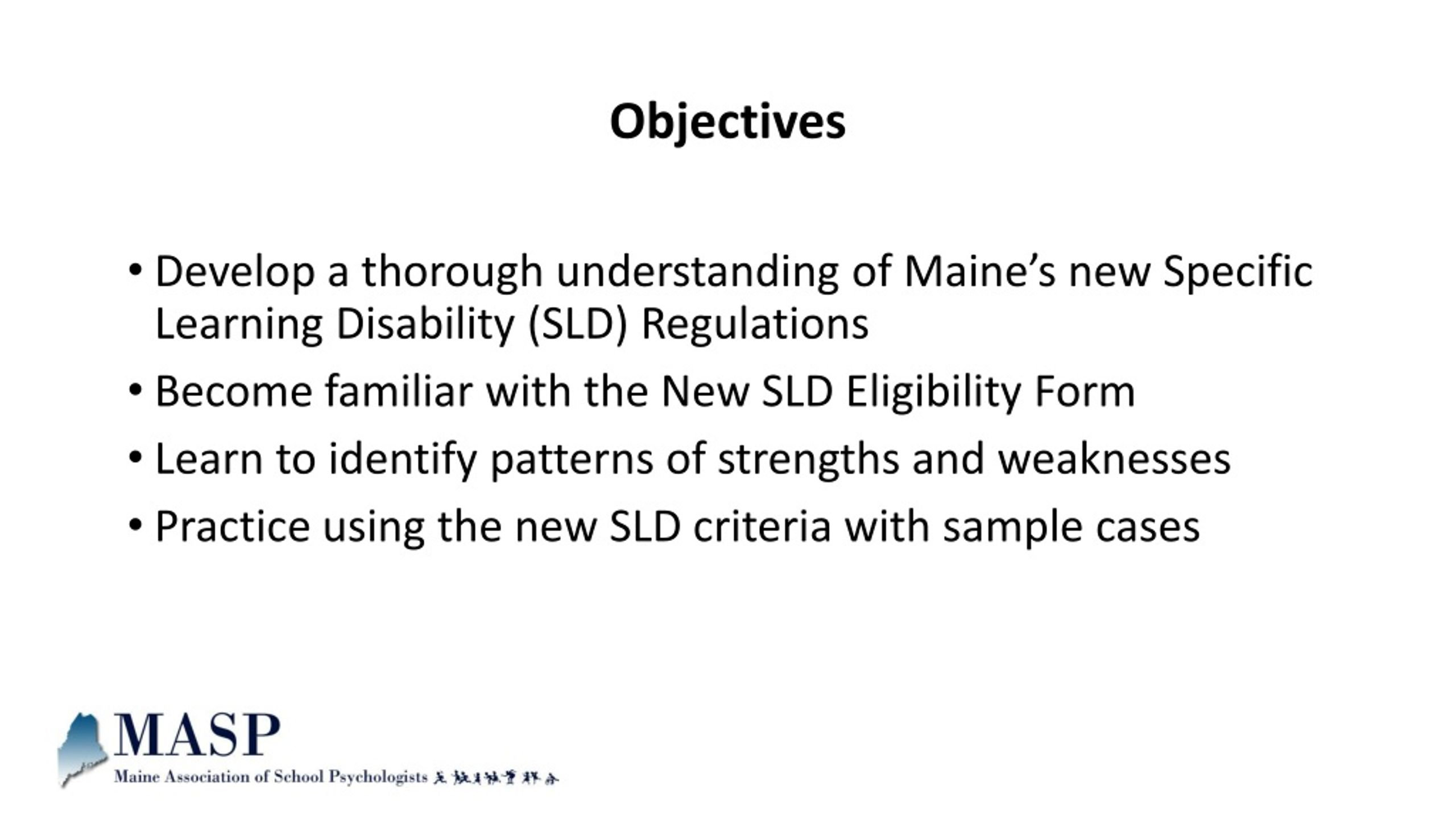 Objectives

• Develop a thorough understanding of Maine's new Specific Learning Disability (SLD) Regulations
• Become familiar with the New SLD Eligibility Form
• Learn to identify patterns of strengths and weaknesses
• Practice using the new SLD criteria with sample cases

MASP
Maine Association of School Psychologists